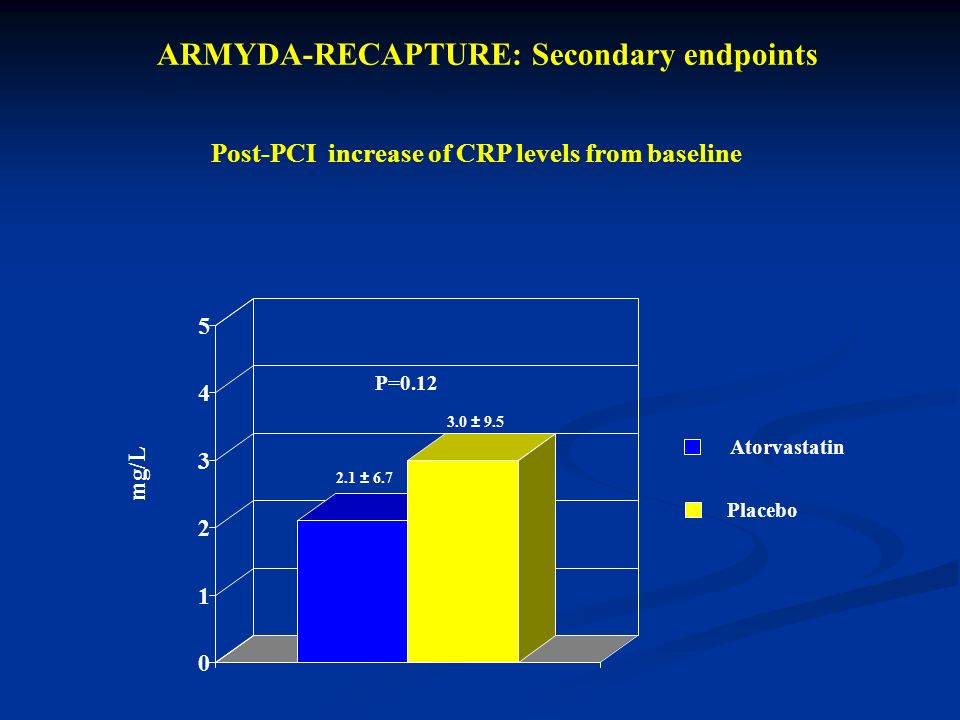 ARMYDA-RECAPTURE: Secondary endpoints

Post-PCI increase of CRP levels from baseline

mg/L

5
4
3
2
1
0

P=0.12

2.1 ± 6.7

3.0 ± 9.5

Atorvastatin

Placebo